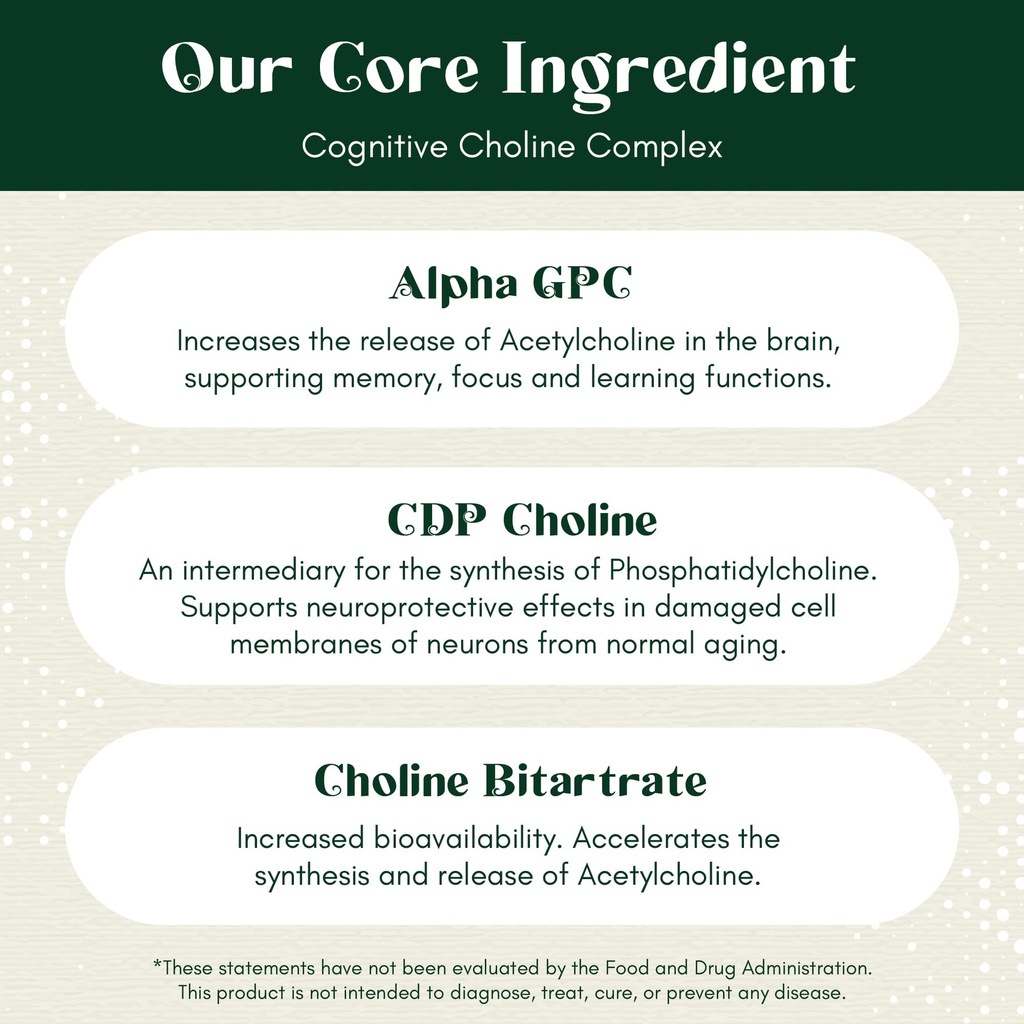 Our Core Ingredient

Cognitive Choline Complex

Alpha GPC

Increases the release of Acetylcholine in the brain, supporting memory, focus and learning functions.

CDP Choline

An intermediary for the synthesis of Phosphatidylcholine. Supports neuroprotective effects in damaged cell membranes of neurons from normal aging.

Choline Bitartrate

Increased bioavailability. Accelerates the synthesis and release of Acetylcholine.

*These statements have not been evaluated by the Food and Drug Administration. This product is not intended to diagnose, treat, cure, or prevent any disease.